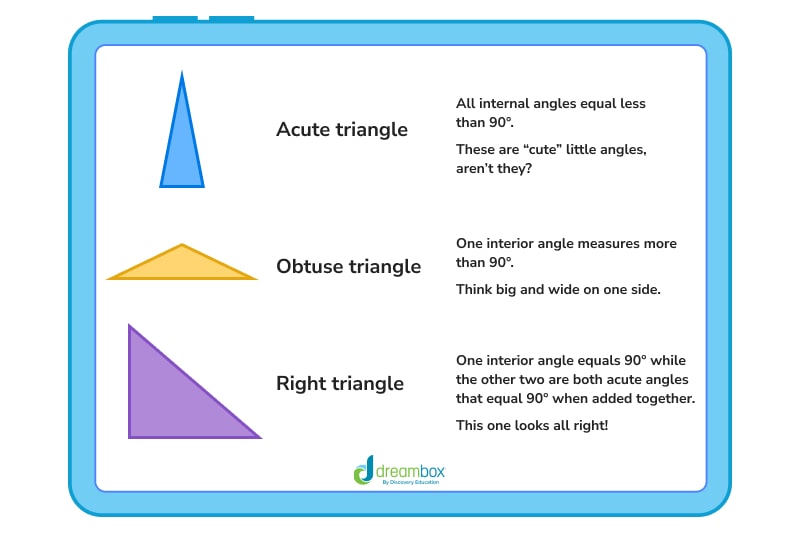 Acute triangle

All internal angles equal less than 90°.

These are “cute” little angles, aren’t they?

Obtuse triangle

One interior angle measures more than 90°.

Think big and wide on one side.

Right triangle

One interior angle equals 90° while the other two are both acute angles that equal 90° when added together.

This one looks all right!

dreambox
By Discovery Education